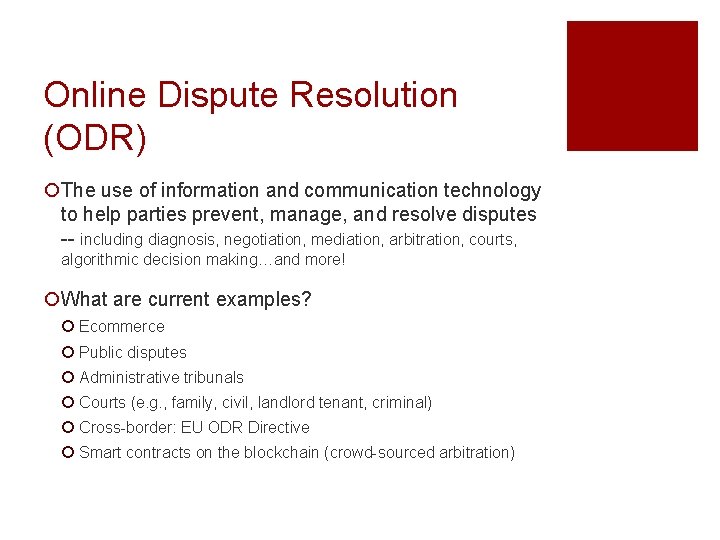 Online Dispute Resolution (ODR)

The use of information and communication technology to help parties prevent, manage, and resolve disputes
-- including diagnosis, negotiation, mediation, arbitration, courts, algorithmic decision making…and more!

What are current examples?
Ecommerce
Public disputes
Administrative tribunals
Courts (e.g., family, civil, landlord tenant, criminal)
Cross-border: EU ODR Directive
Smart contracts on the blockchain (crowd-sourced arbitration)